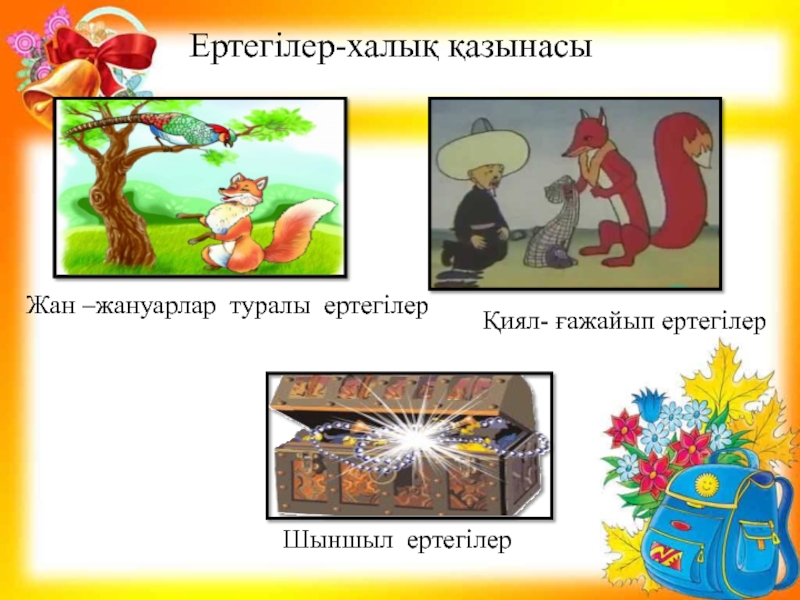 Ертегілер-халық қазынасы

Жан –жануарлар туралы ертегілер

Қиял- ғажайып ертегілер

Шыншыл ертегілер